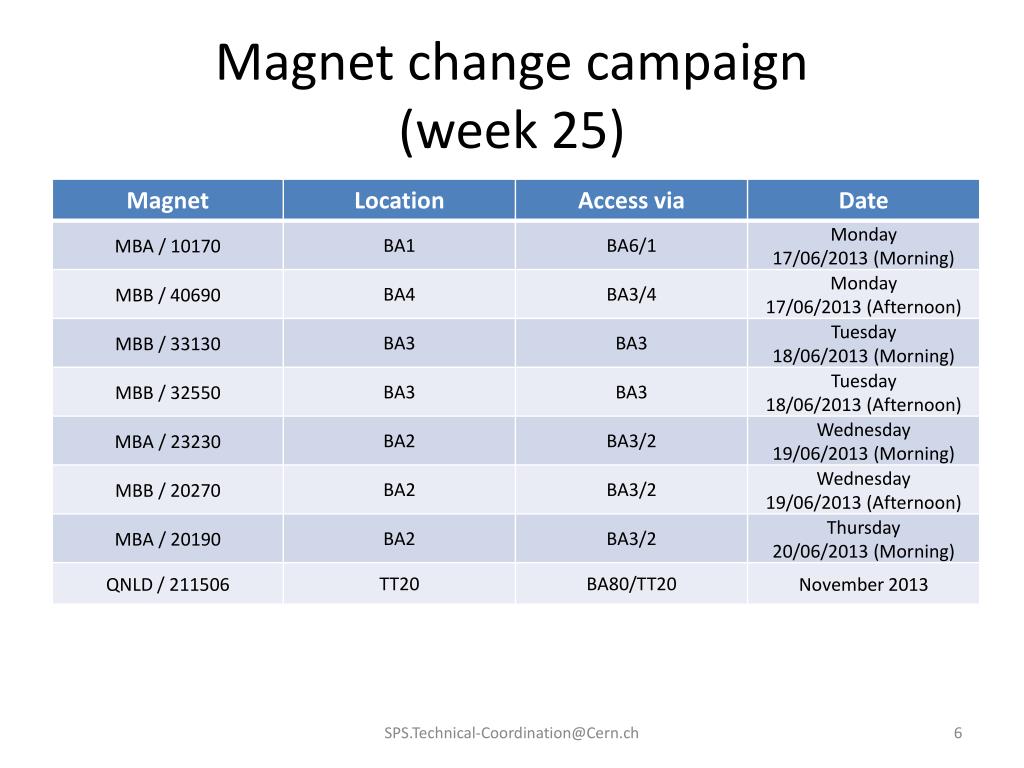 Magnet change campaign
(week 25)

| Magnet | Location | Access via | Date |
|---|---|---|---|
| MBA / 10170 | BA1 | BA6/1 | Monday 17/06/2013 (Morning) |
| MBB / 40690 | BA4 | BA3/4 | Monday 17/06/2013 (Afternoon) |
| MBB / 33130 | BA3 | BA3 | Tuesday 18/06/2013 (Morning) |
| MBB / 32550 | BA3 | BA3 | Tuesday 18/06/2013 (Afternoon) |
| MBA / 23230 | BA2 | BA3/2 | Wednesday 19/06/2013 (Morning) |
| MBB / 20270 | BA2 | BA3/2 | Wednesday 19/06/2013 (Afternoon) |
| MBA / 20190 | BA2 | BA3/2 | Thursday 20/06/2013 (Morning) |
| QNLD / 211506 | TT20 | BA80/TT20 | November 2013 |

SPS.Technical-Coordination@Cern.ch

6